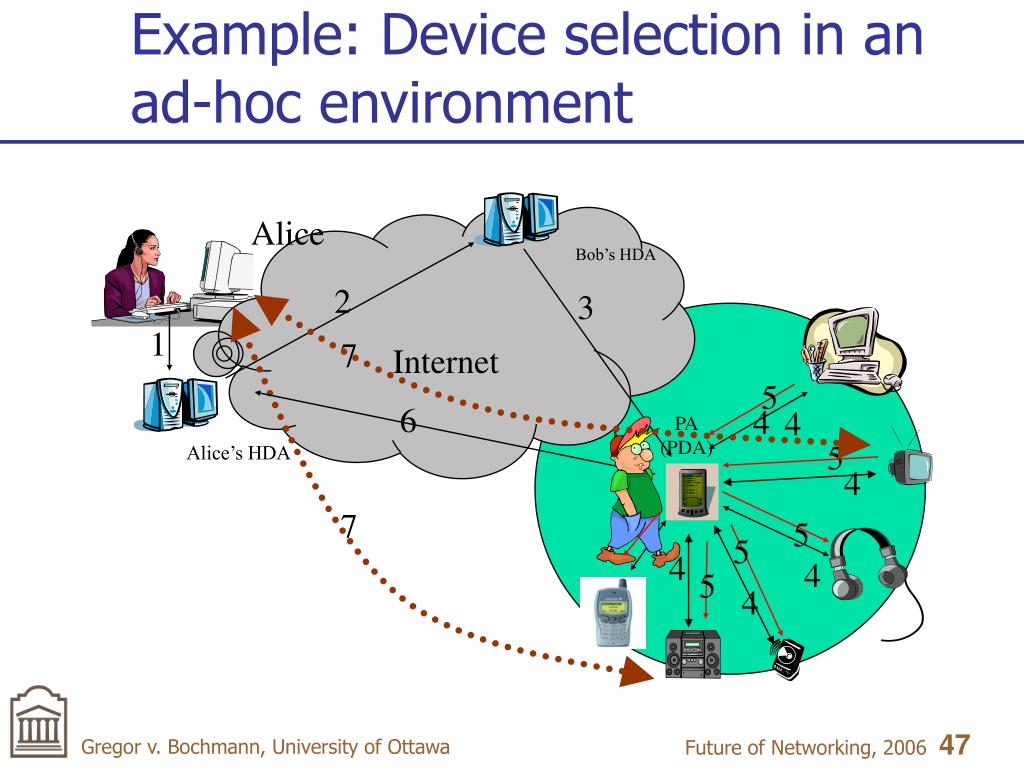 Example: Device selection in an ad-hoc environment

Alice

Bob's HDA

2

3

1

7

Internet

6

Alice's HDA

PA (PDA)

5

4 4

5

4

7

5

5

4

4

5

4

Gregor v. Bochmann, University of Ottawa

Future of Networking, 2006 47